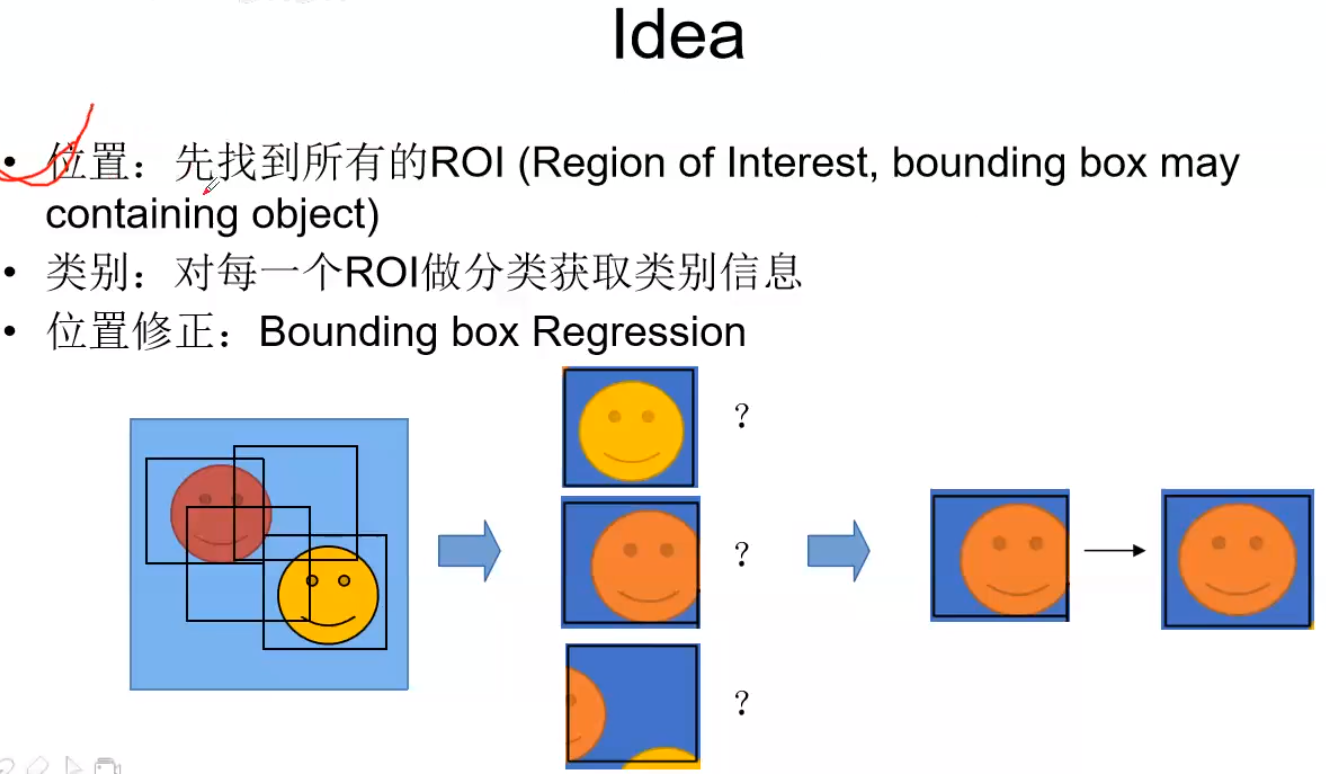 Idea

• 位置：先找到所有的ROI (Region of Interest, bounding box may containing object)
• 类别：对每一个ROI做分类获取类别信息
• 位置修正：Bounding box Regression

?

?

?